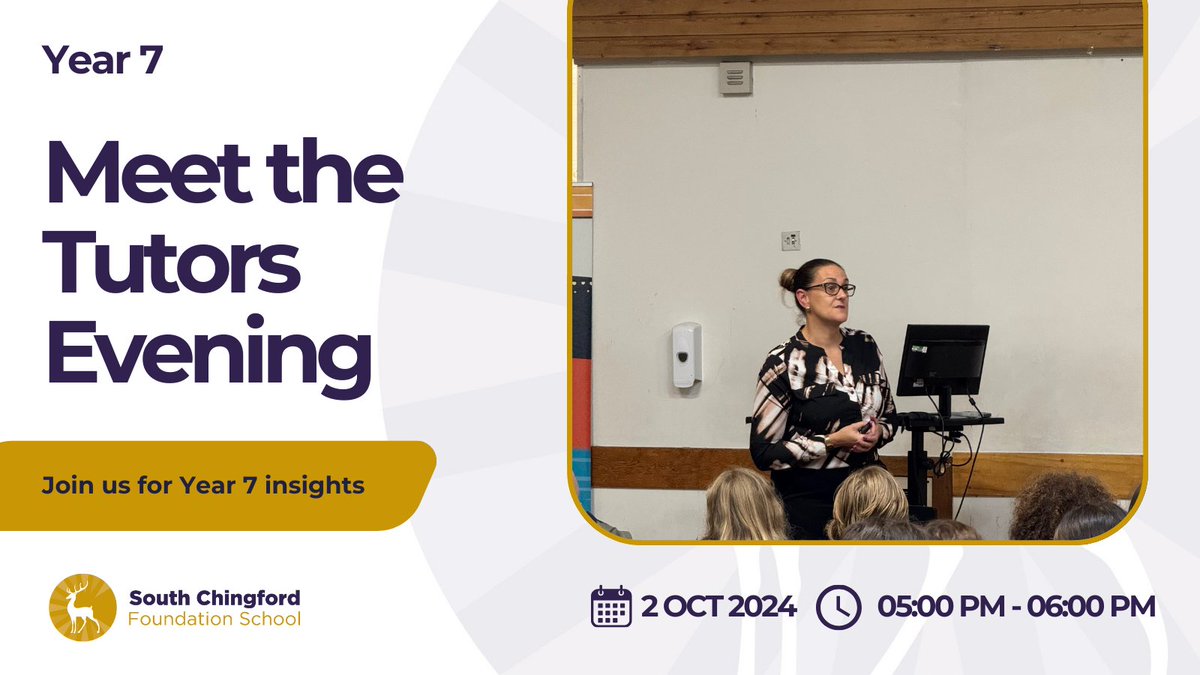 Year 7

Meet the Tutors Evening

Join us for Year 7 insights

South Chingford Foundation School

2 OCT 2024

05:00 PM - 06:00 PM